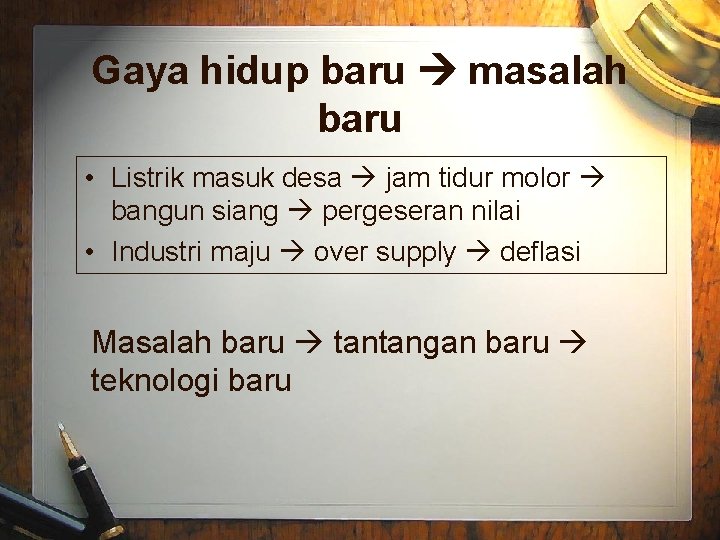 Gaya hidup baru → masalah baru

• Listrik masuk desa → jam tidur molor → bangun siang → pergeseran nilai
• Industri maju → over supply → deflasi

Masalah baru → tantangan baru → teknologi baru